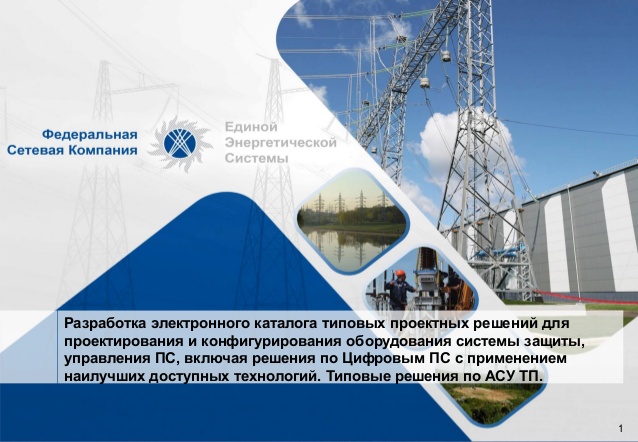 Федеральная Сетевая Компания

Единой Энергетической Системы

Разработка электронного каталога типовых проектных решений для проектирования и конфигурирования оборудования системы защиты, управления ПС, включая решения по Цифровым ПС с применением наилучших доступных технологий. Типовые решения по АСУ ТП.

1